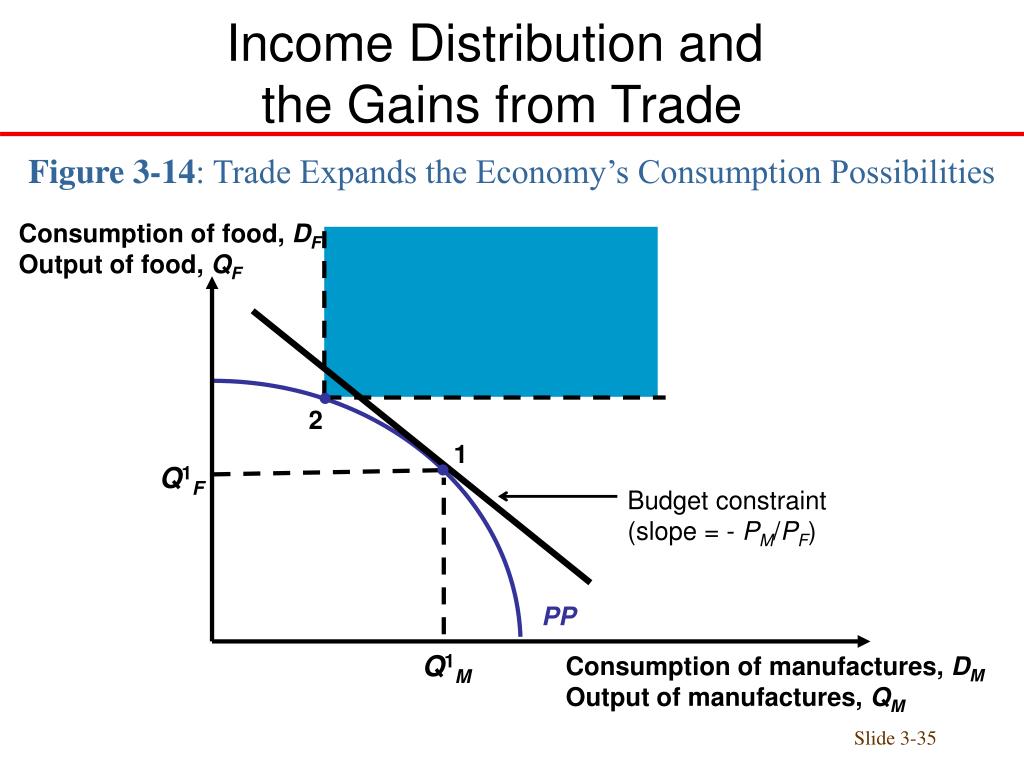 Income Distribution and the Gains from Trade

**Figure 3-14**: Trade Expands the Economy's Consumption Possibilities

Consumption of food, $D_F$
Output of food, $Q_F$

2

1

$Q^1_F$

Budget constraint
(slope = - $P_M/P_F$)

PP

$Q^1_M$

Consumption of manufactures, $D_M$
Output of manufactures, $Q_M$

Slide 3-35